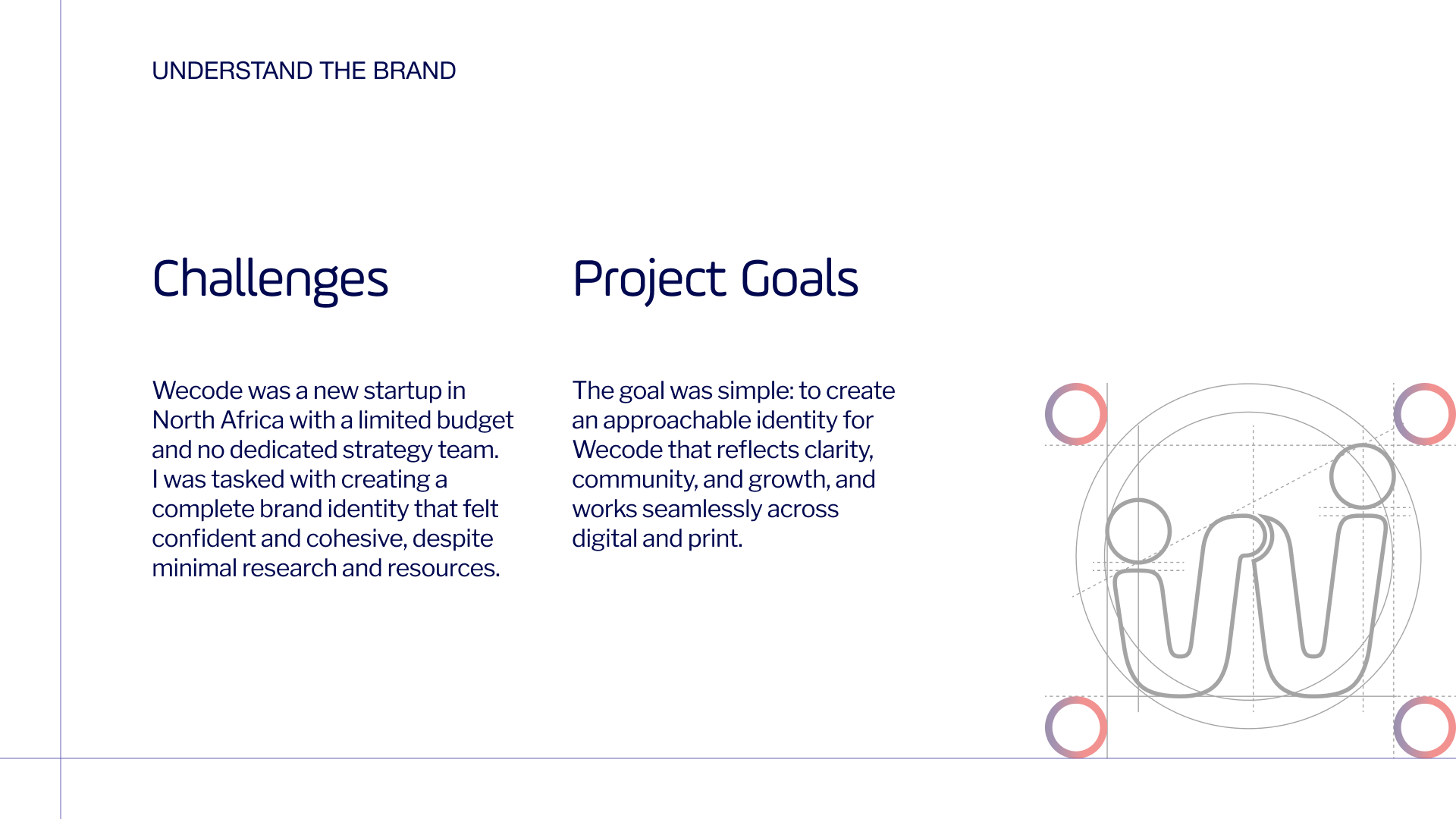 UNDERSTAND THE BRAND

Challenges

Wecode was a new startup in North Africa with a limited budget and no dedicated strategy team. I was tasked with creating a complete brand identity that felt confident and cohesive, despite minimal research and resources.

Project Goals

The goal was simple: to create an approachable identity for Wecode that reflects clarity, community, and growth, and works seamlessly across digital and print.